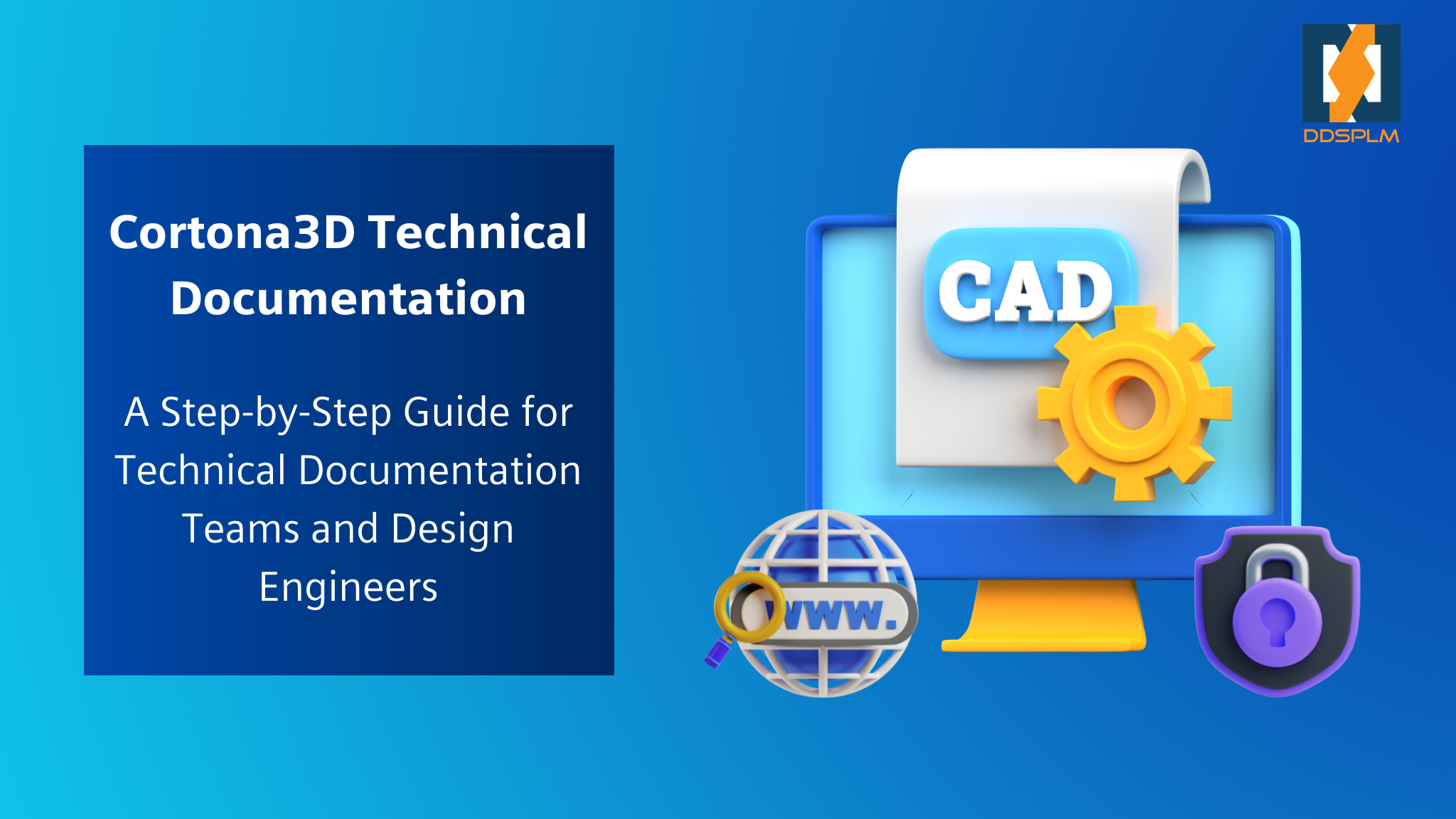 DDSPLM

Cortona3D Technical Documentation

A Step-by-Step Guide for Technical Documentation Teams and Design Engineers

CAD

www.